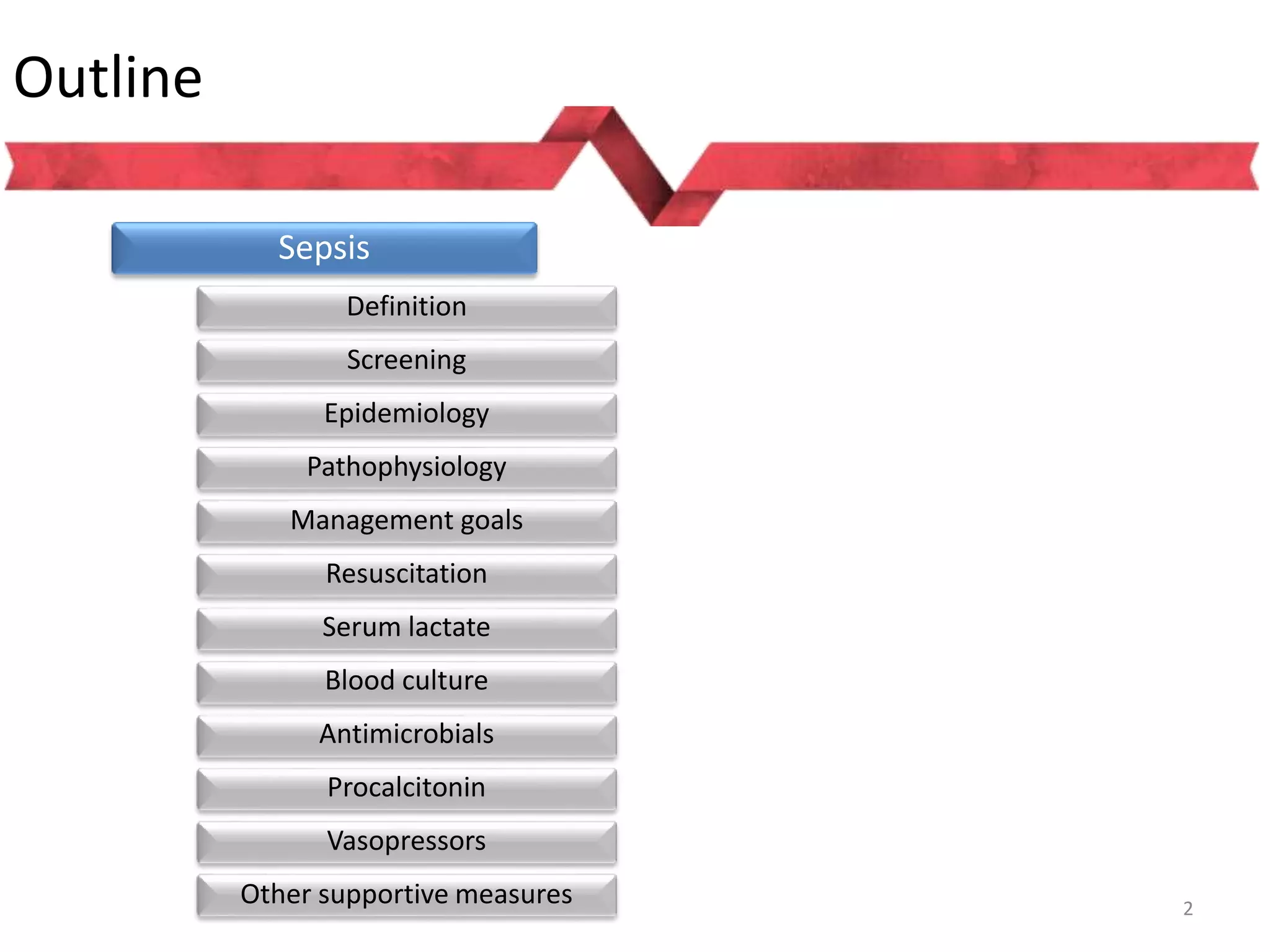 Outline

Sepsis

Definition

Screening

Epidemiology

Pathophysiology

Management goals

Resuscitation

Serum lactate

Blood culture

Antimicrobials

Procalcitonin

Vasopressors

Other supportive measures

2